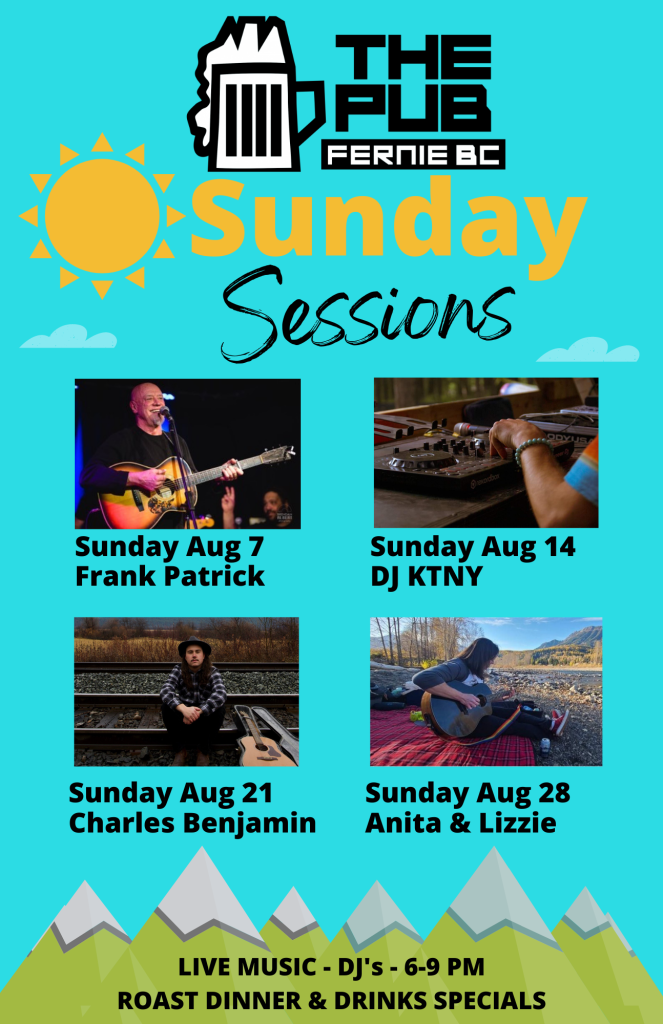 THE PUB
FERNIE BC

Sunday
Sessions

Sunday Aug 7
Frank Patrick

Sunday Aug 14
DJ KTNY

Sunday Aug 21
Charles Benjamin

Sunday Aug 28
Anita & Lizzie

LIVE MUSIC - DJ's - 6-9 PM
ROAST DINNER & DRINKS SPECIALS